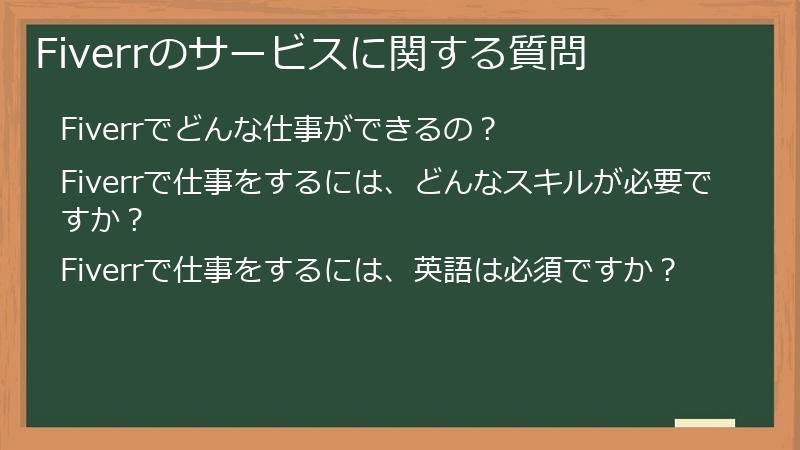 Fiverrのサービスに関する質問

Fiverrでどんな仕事ができるの？

Fiverrで仕事をするには、どんなスキルが必要ですか？

Fiverrで仕事をするには、英語は必須ですか？